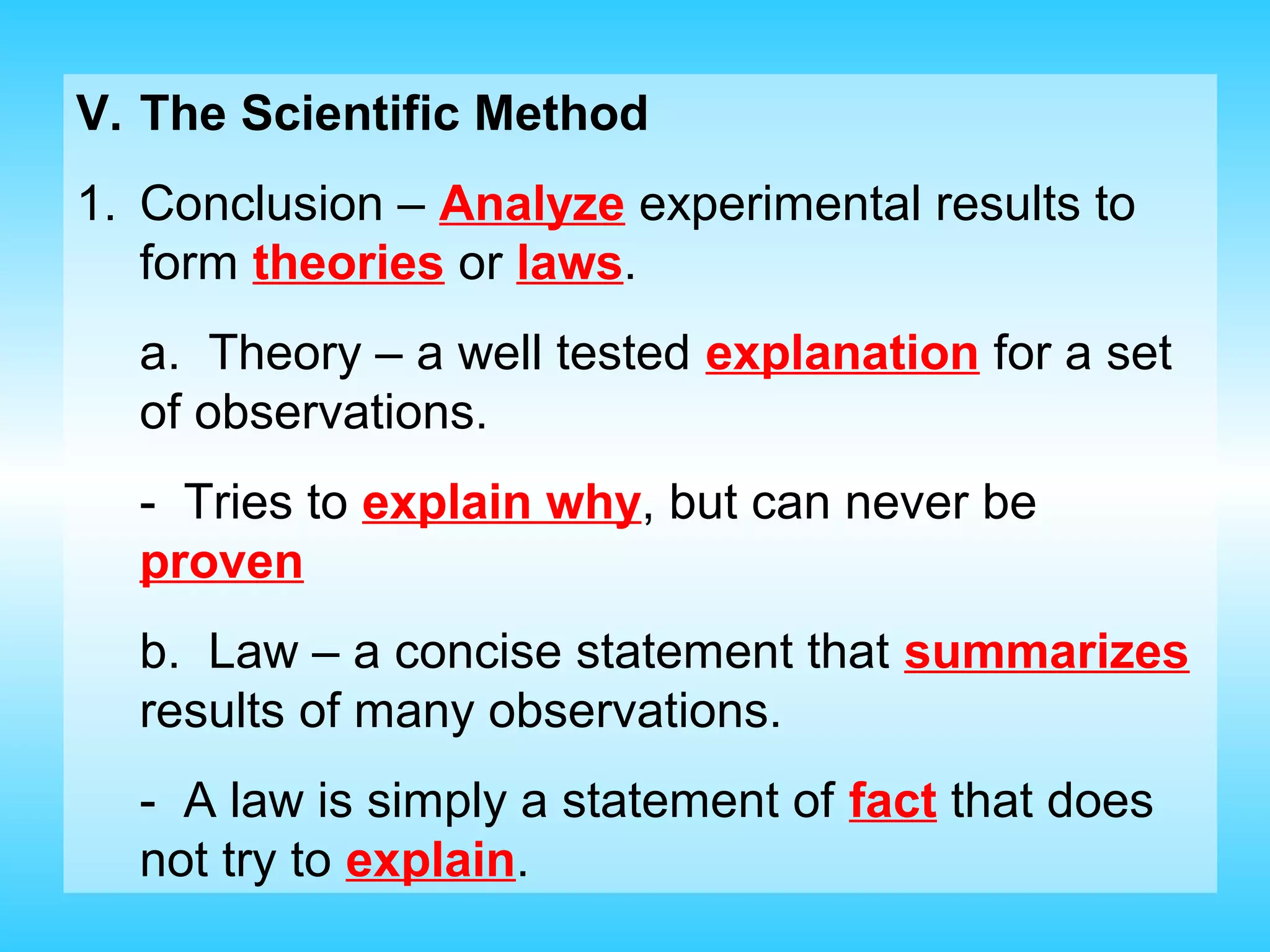 V. The Scientific Method

1. Conclusion – Analyze experimental results to form theories or laws.

a. Theory – a well tested explanation for a set of observations.

- Tries to explain why, but can never be proven

b. Law – a concise statement that summarizes results of many observations.

- A law is simply a statement of fact that does not try to explain.